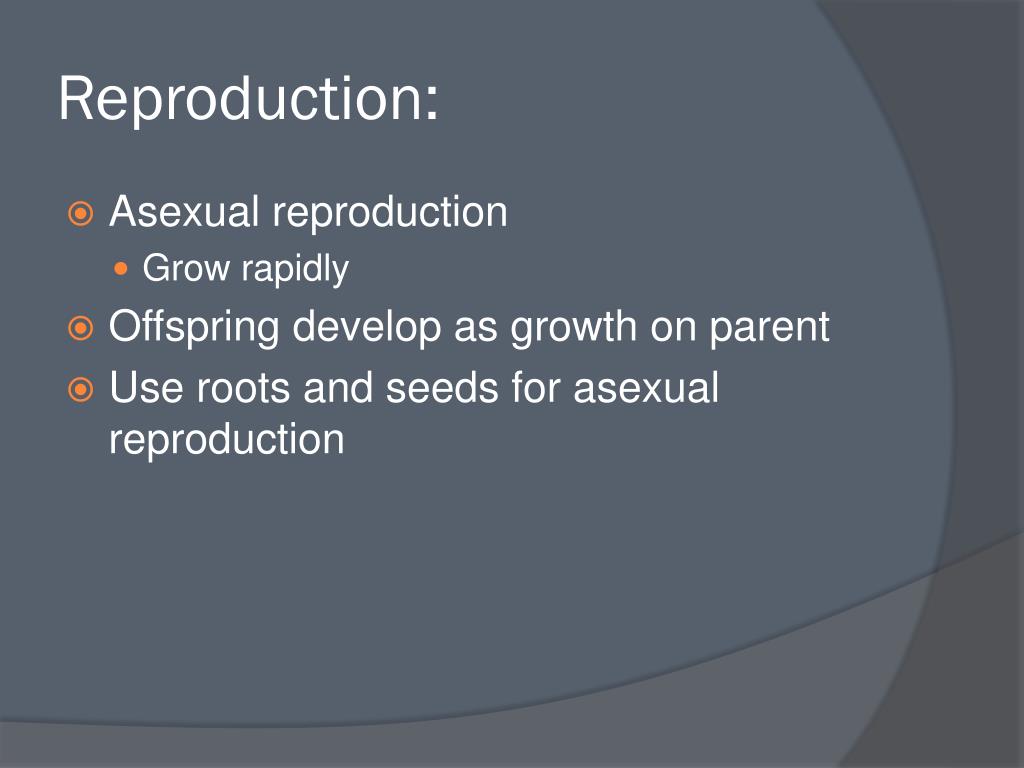 Reproduction:

Asexual reproduction

Grow rapidly

Offspring develop as growth on parent

Use roots and seeds for asexual reproduction